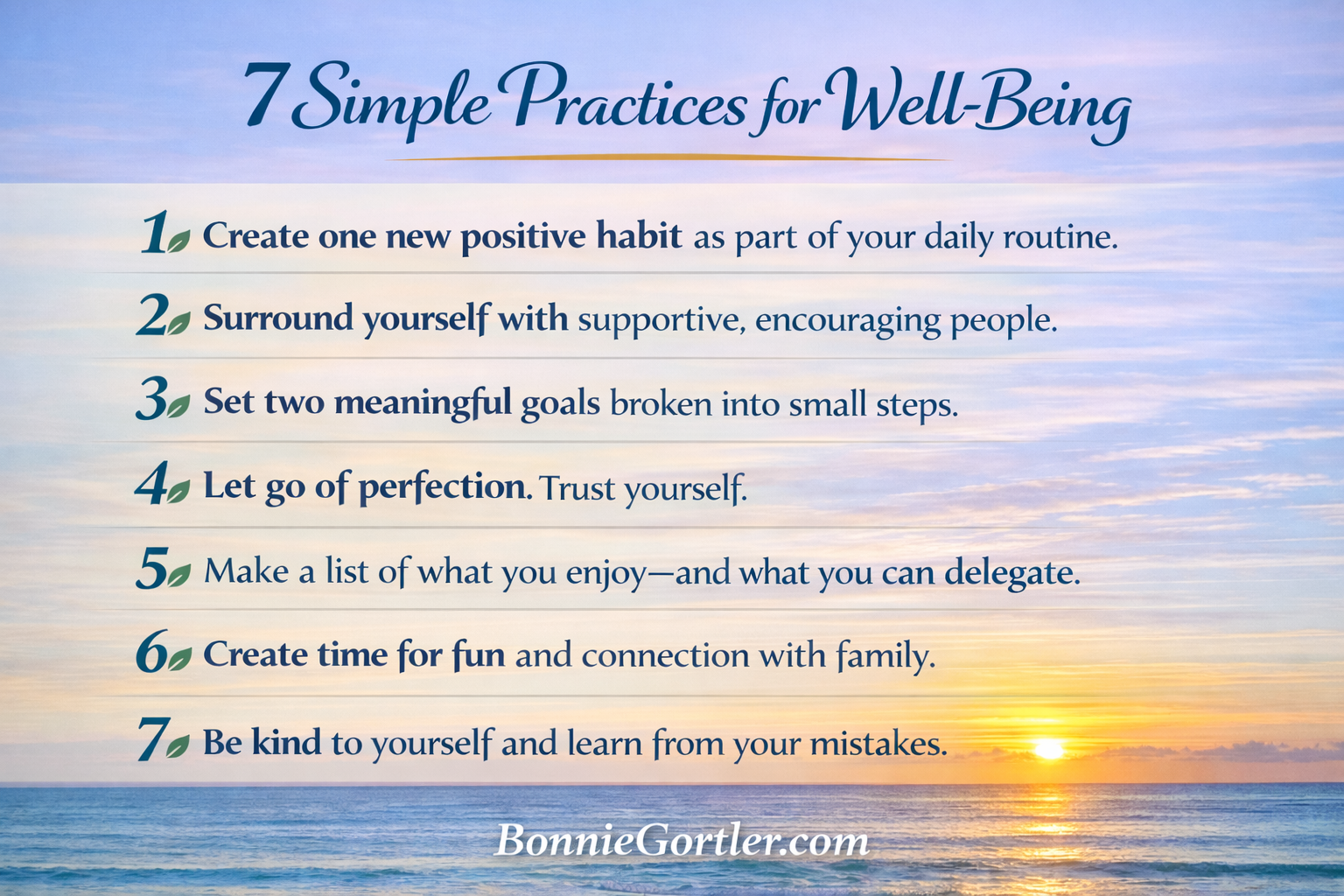 7 Simple Practices for Well-Being

1 Create one new positive habit as part of your daily routine.

2 Surround yourself with supportive, encouraging people.

3 Set two meaningful goals broken into small steps.

4 Let go of perfection. Trust yourself.

5 Make a list of what you enjoy—and what you can delegate.

6 Create time for fun and connection with family.

7 Be kind to yourself and learn from your mistakes.

BonnieGortler.com